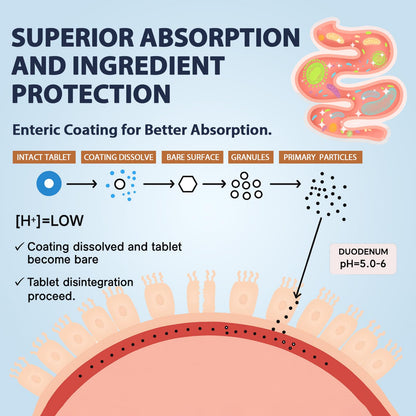 SUPERIOR ABSORPTION AND INGREDIENT PROTECTION

Enteric Coating for Better Absorption.

INTACT TABLET
COATING DISSOLVE
BARE SURFACE
GRANULES
PRIMARY PARTICLES

$[H^+]$=LOW

✓ Coating dissolved and tablet become bare

✓ Tablet disintegration proceed.

DUODENUM
pH=5.0-6